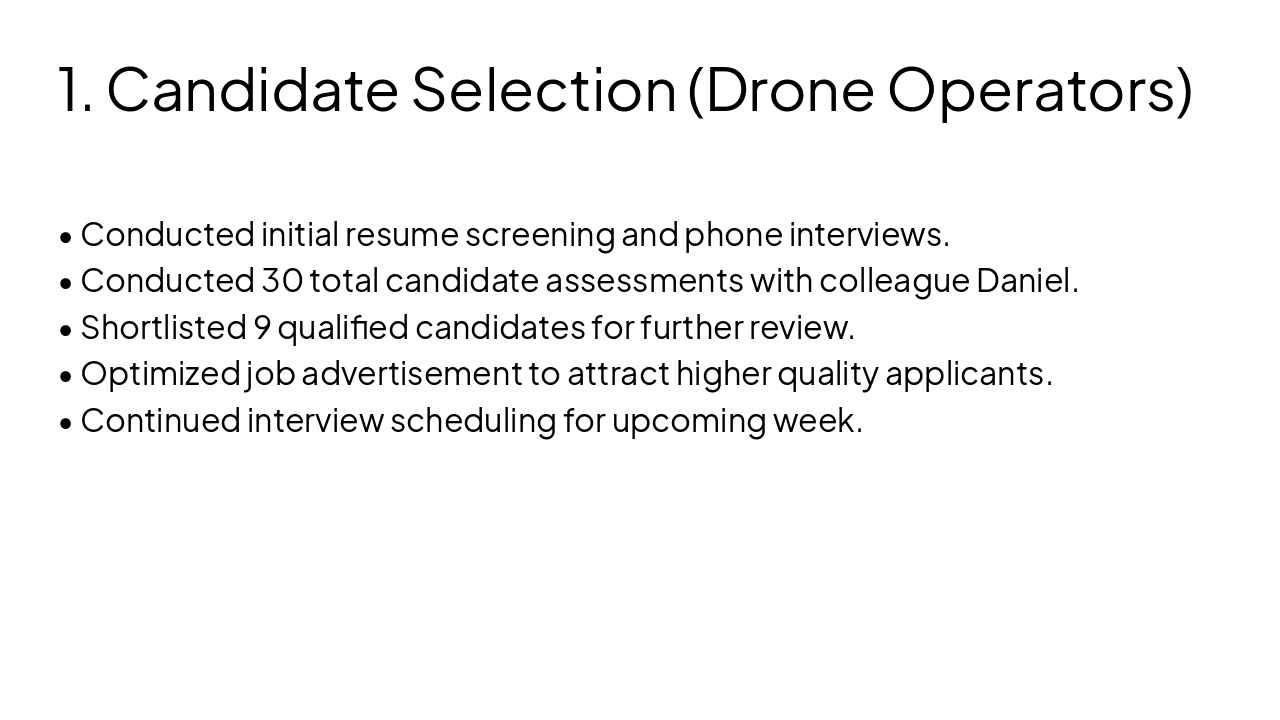 1. Candidate Selection (Drone Operators)

• Conducted initial resume screening and phone interviews.
• Conducted 30 total candidate assessments with colleague Daniel.
• Shortlisted 9 qualified candidates for further review.
• Optimized job advertisement to attract higher quality applicants.
• Continued interview scheduling for upcoming week.